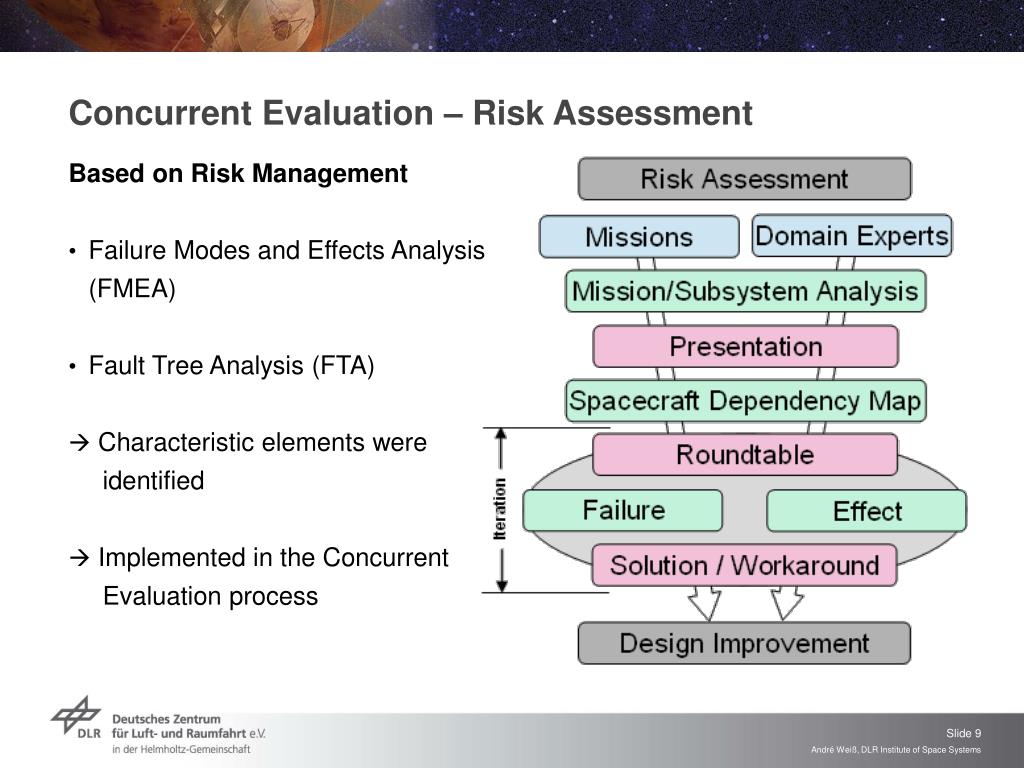 Concurrent Evaluation – Risk Assessment

Based on Risk Management

• Failure Modes and Effects Analysis (FMEA)

• Fault Tree Analysis (FTA)

→ Characteristic elements were identified

→ Implemented in the Concurrent Evaluation process

Risk Assessment

Missions

Domain Experts

Mission/Subsystem Analysis

Presentation

Spacecraft Dependency Map

Iteration

Roundtable

Failure

Effect

Solution / Workaround

Design Improvement

DLR Deutsches Zentrum für Luft- und Raumfahrt e.V. in der Helmholtz-Gemeinschaft

Slide 9

André Weiß, DLR Institute of Space Systems